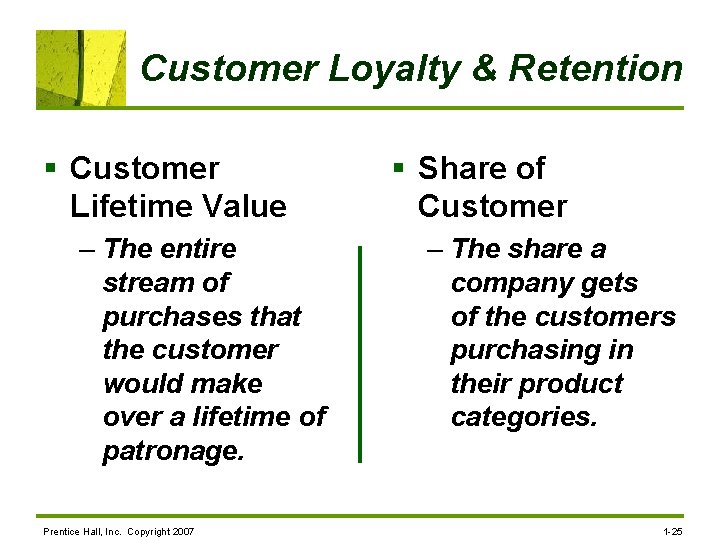 Customer Loyalty & Retention

▪ Customer Lifetime Value

– The entire stream of purchases that the customer would make over a lifetime of patronage.

▪ Share of Customer

– The share a company gets of the customers purchasing in their product categories.

Prentice Hall, Inc. Copyright 2007

1-25